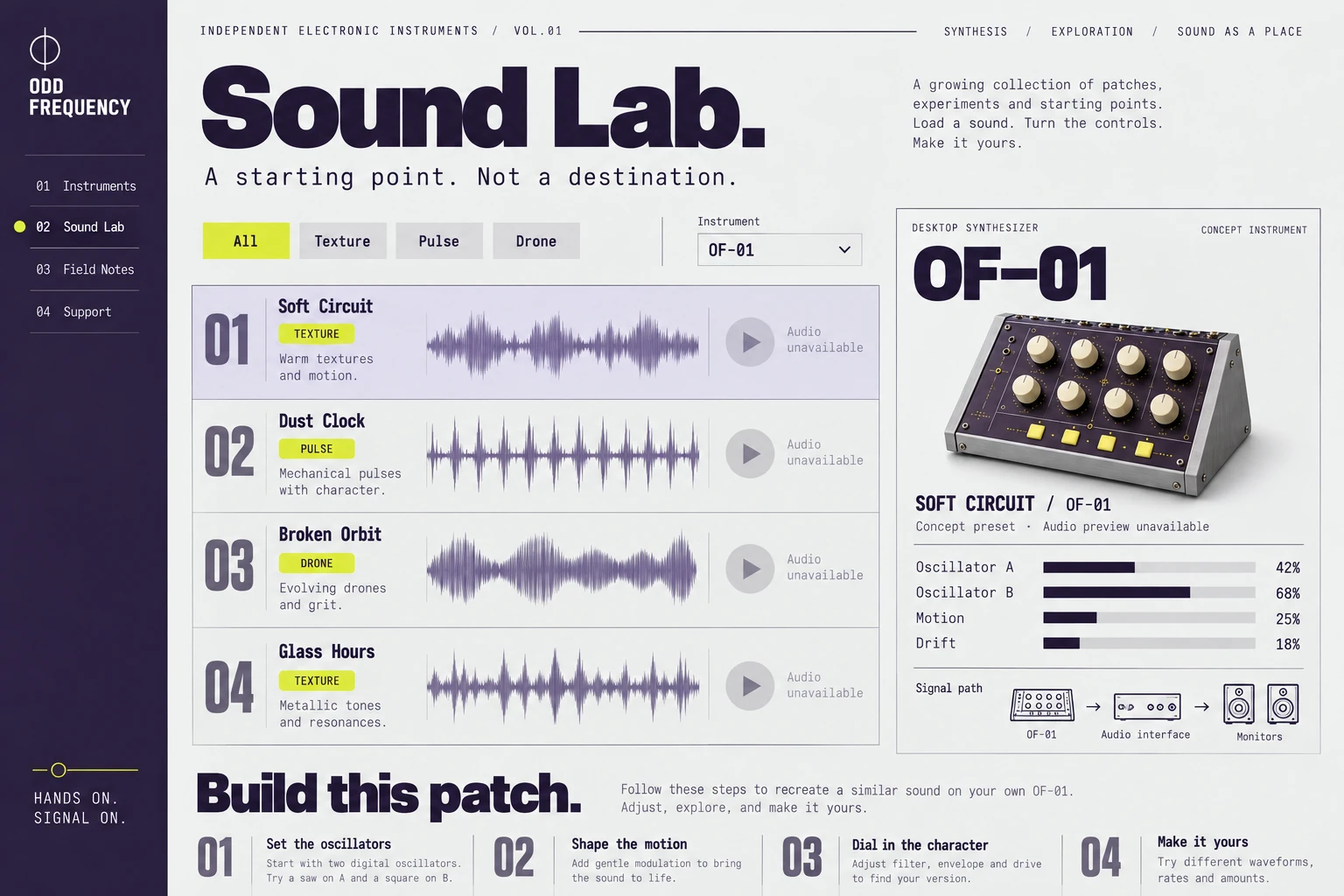 ODD FREQUENCY

01 Instruments

02 Sound Lab

03 Field Notes

04 Support

HANDS ON.
SIGNAL ON.

INDEPENDENT ELECTRONIC INSTRUMENTS / VOL.01

SYNTHESIS / EXPLORATION / SOUND AS A PLACE

Sound Lab.

A starting point. Not a destination.

A growing collection of patches, experiments and starting points. Load a sound. Turn the controls. Make it yours.

All Texture Pulse Drone

Instrument
OF-01

01 Soft Circuit
TEXTURE
Warm textures and motion.
Audio unavailable

02 Dust Clock
PULSE
Mechanical pulses with character.
Audio unavailable

03 Broken Orbit
DRONE
Evolving drones and grit.
Audio unavailable

04 Glass Hours
TEXTURE
Metallic tones and resonances.
Audio unavailable

DESKTOP SYNTHESIZER
CONCEPT INSTRUMENT

OF-01

SOFT CIRCUIT / OF-01
Concept preset · Audio preview unavailable

Oscillator A 42%
Oscillator B 68%
Motion 25%
Drift 18%

Signal path
OF-01 → Audio interface → Monitors

Build this patch.

Follow these steps to recreate a similar sound on your own OF-01. Adjust, explore, and make it yours.

01 Set the oscillators
Start with two digital oscillators. Try a saw on A and a square on B.

02 Shape the motion
Add gentle modulation to bring the sound to life.

03 Dial in the character
Adjust filter, envelope and drive to find your version.

04 Make it yours
Try different waveforms, rates and amounts.